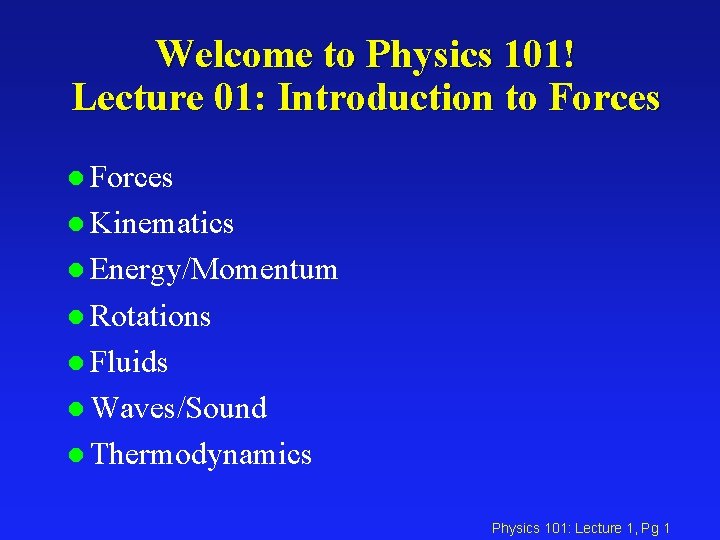 Welcome to Physics 101!
Lecture 01: Introduction to Forces

- Forces
- Kinematics
- Energy/Momentum
- Rotations
- Fluids
- Waves/Sound
- Thermodynamics

Physics 101: Lecture 1, Pg 1